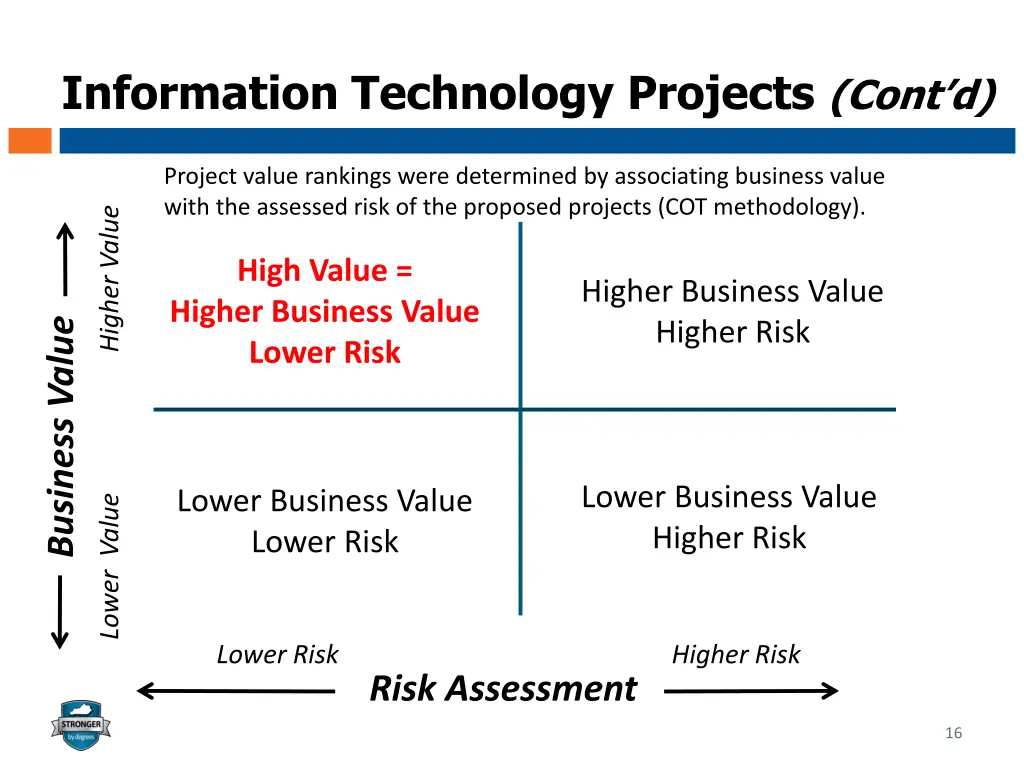 Information Technology Projects (Cont'd)

Project value rankings were determined by associating business value with the assessed risk of the proposed projects (COT methodology).

Business Value

Higher Value

Lower Value

High Value = Higher Business Value Lower Risk

Higher Business Value Higher Risk

Lower Business Value Lower Risk

Lower Business Value Higher Risk

Lower Risk

Higher Risk

Risk Assessment

STRONGER by degrees

16